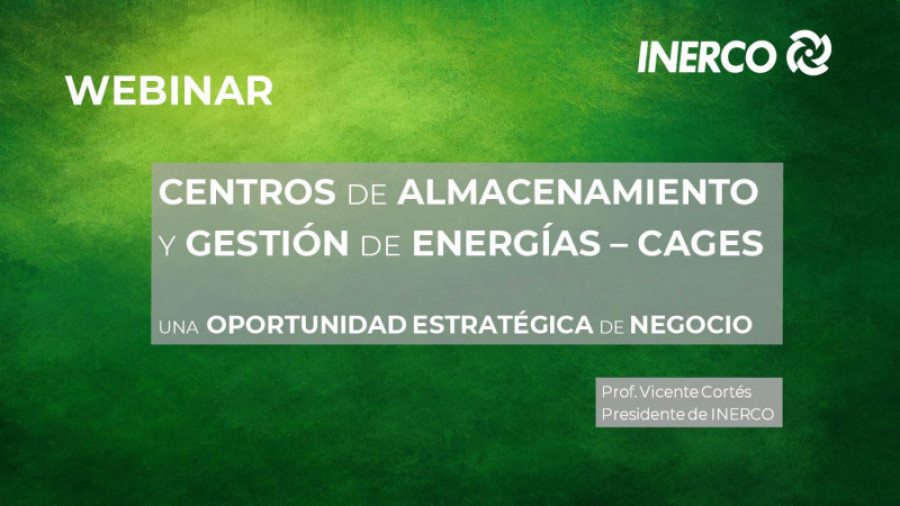 INERCO

WEBINAR

CENTROS DE ALMACENAMIENTO Y GESTIÓN DE ENERGÍAS – CAGES

UNA OPORTUNIDAD ESTRATÉGICA DE NEGOCIO

Prof. Vicente Cortés
Presidente de INERCO